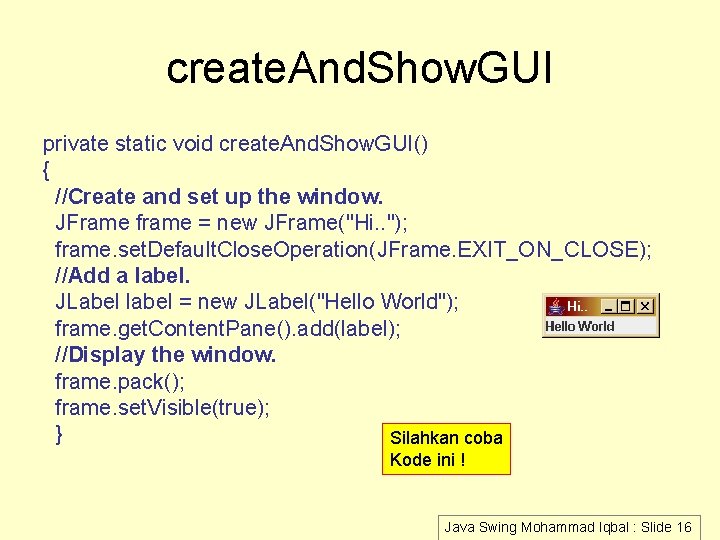 createAndShowGUI

private static void createAndShowGUI()
{
//Create and set up the window.
JFrame frame = new JFrame("Hi..");
frame.setDefaultCloseOperation(JFrame.EXIT_ON_CLOSE);
//Add a label.
JLabel label = new JLabel("Hello World");
frame.getContentPane().add(label);
//Display the window.
frame.pack();
frame.setVisible(true);
}

Hi..

Hello World

Silahkan coba Kode ini !

Java Swing Mohammad Iqbal : Slide 16